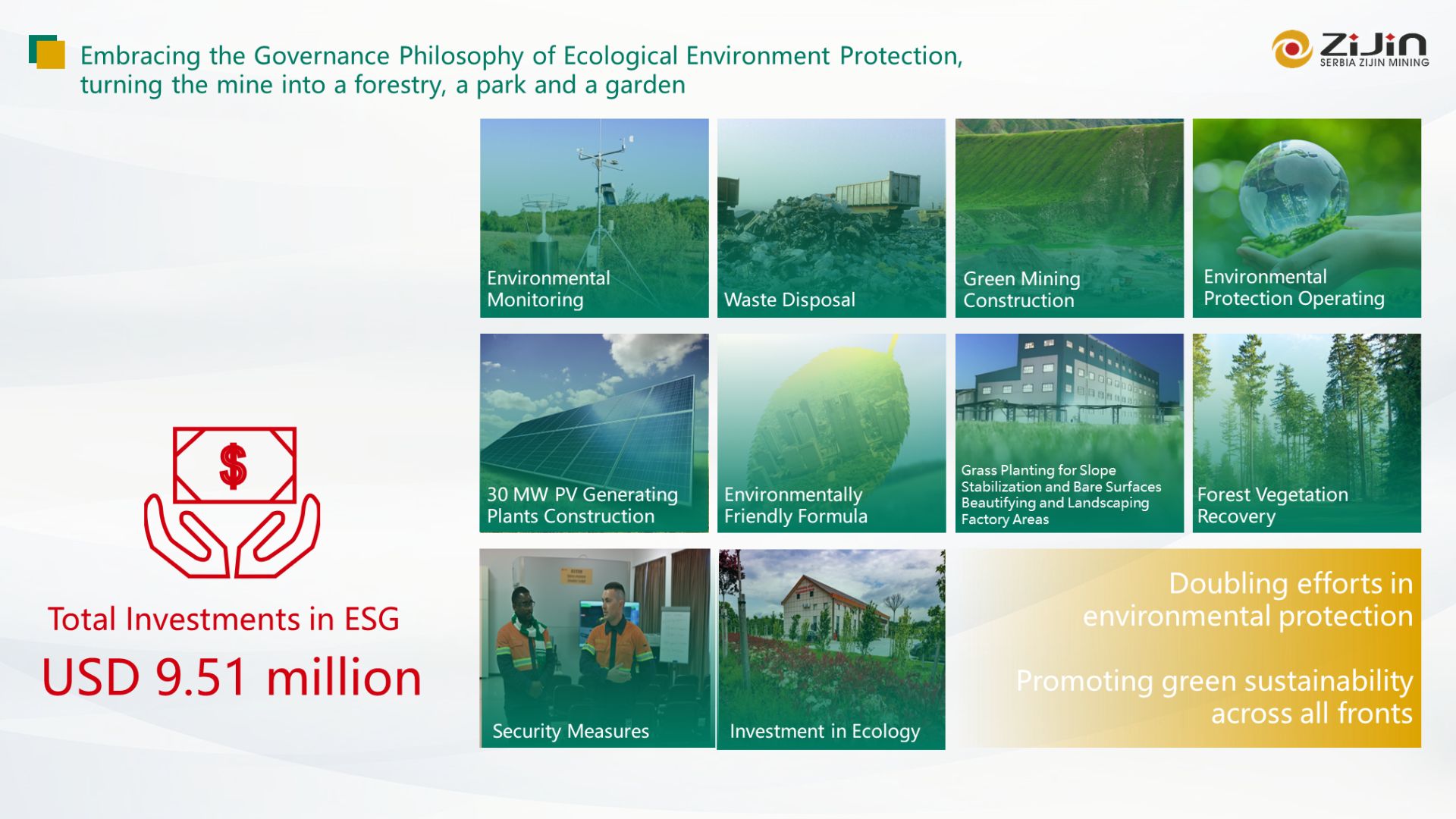 Embracing the Governance Philosophy of Ecological Environment Protection, turning the mine into a forestry, a park and a garden

ZiJin
SERBIA ZIJIN MINING

Environmental Monitoring

Waste Disposal

Green Mining Construction

Environmental Protection Operating

30 MW PV Generating Plants Construction

Environmentally Friendly Formula

Grass Planting for Slope Stabilization and Bare Surfaces Beautifying and Landscaping Factory Areas

Forest Vegetation Recovery

Security Measures

Investment in Ecology

Doubling efforts in environmental protection

Promoting green sustainability across all fronts

$

Total Investments in ESG

USD 9.51 million